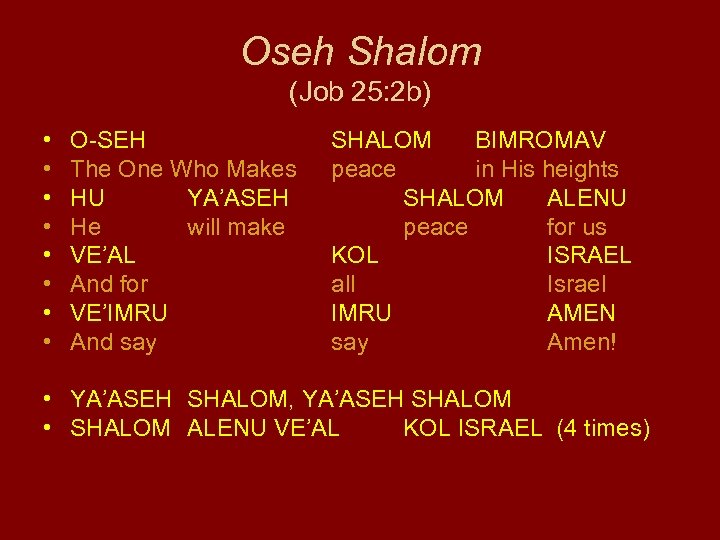 Oseh Shalom
(Job 25:2b)

• O-SEH SHALOM BIMROMAV
• The One Who Makes peace in His heights
• HU YA'ASEH SHALOM ALENU
• He will make peace for us
• VE'AL KOL ISRAEL
• And for all Israel
• VE'IMRU IMRU AMEN
• And say say Amen!

• YA'ASEH SHALOM, YA'ASEH SHALOM
• SHALOM ALENU VE'AL KOL ISRAEL (4 times)